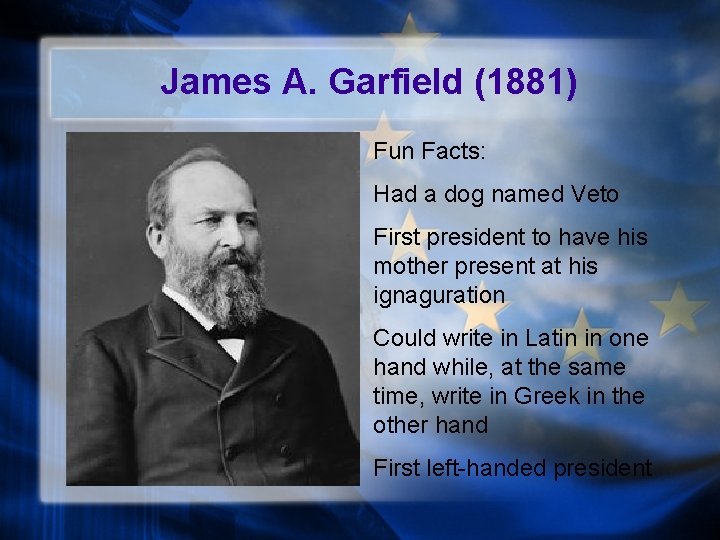 James A. Garfield (1881)

Fun Facts:

Had a dog named Veto

First president to have his mother present at his ignaguration

Could write in Latin in one hand while, at the same time, write in Greek in the other hand

First left-handed president